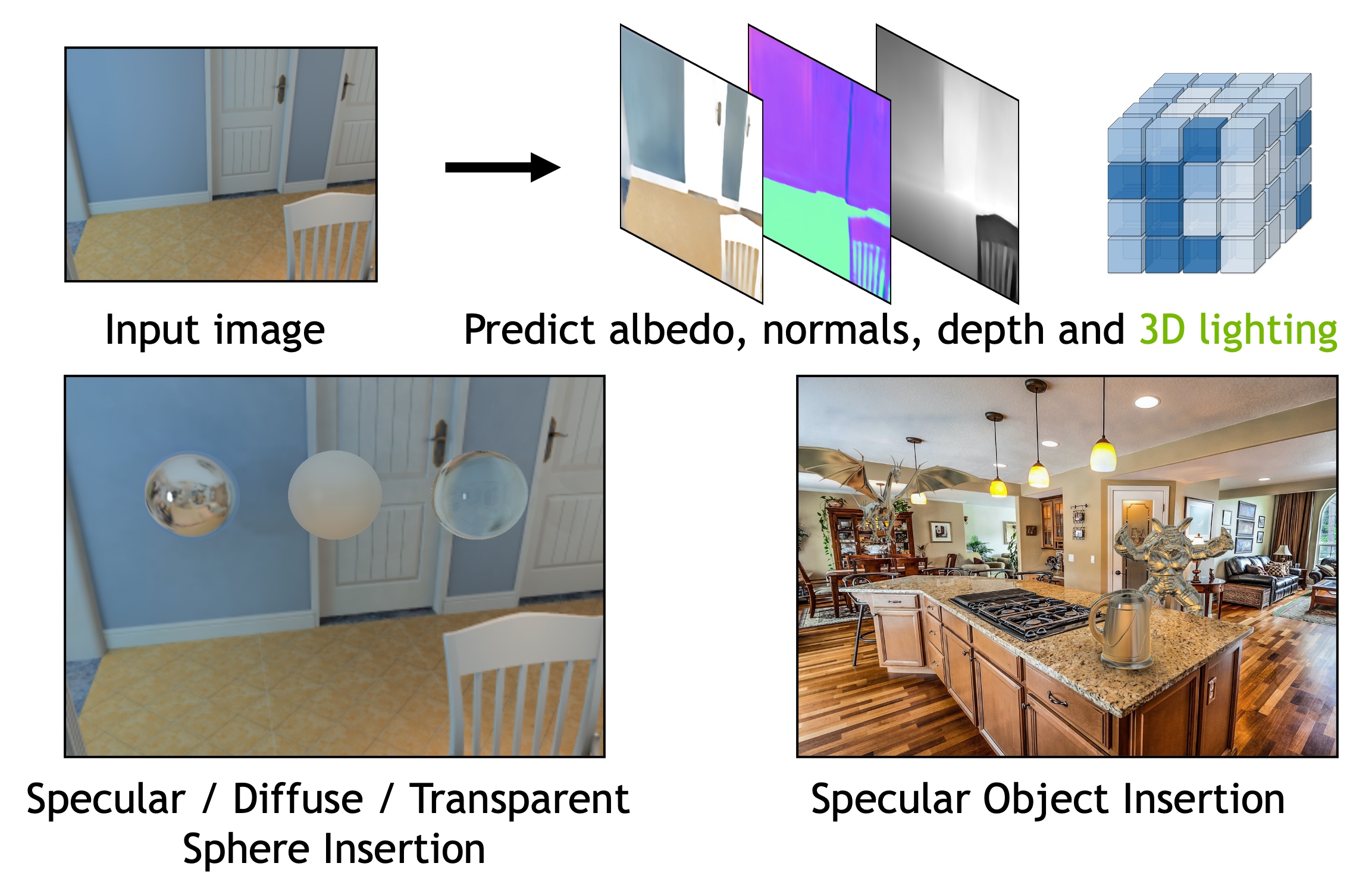 Input image

Predict albedo, normals, depth and 3D lighting

Specular / Diffuse / Transparent Sphere Insertion

Specular Object Insertion